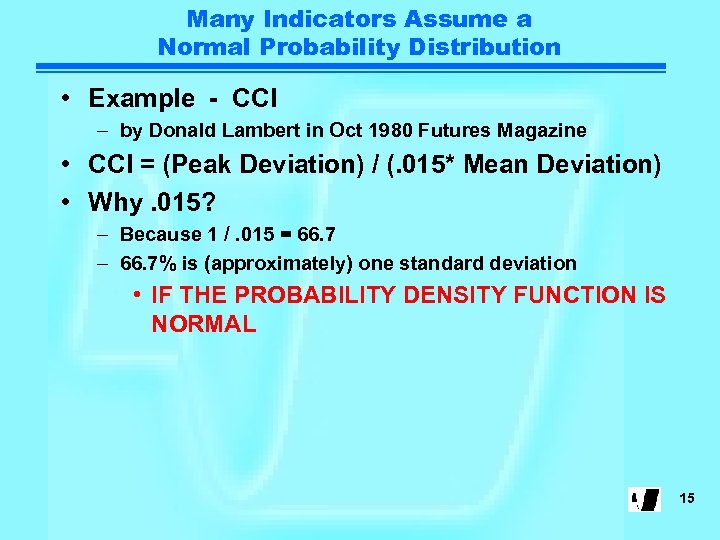 Many Indicators Assume a Normal Probability Distribution

• Example - CCI

– by Donald Lambert in Oct 1980 Futures Magazine

• CCI = (Peak Deviation) / (.015* Mean Deviation)

• Why .015?

– Because 1 / .015 = 66.7

– 66.7% is (approximately) one standard deviation

• IF THE PROBABILITY DENSITY FUNCTION IS NORMAL

15